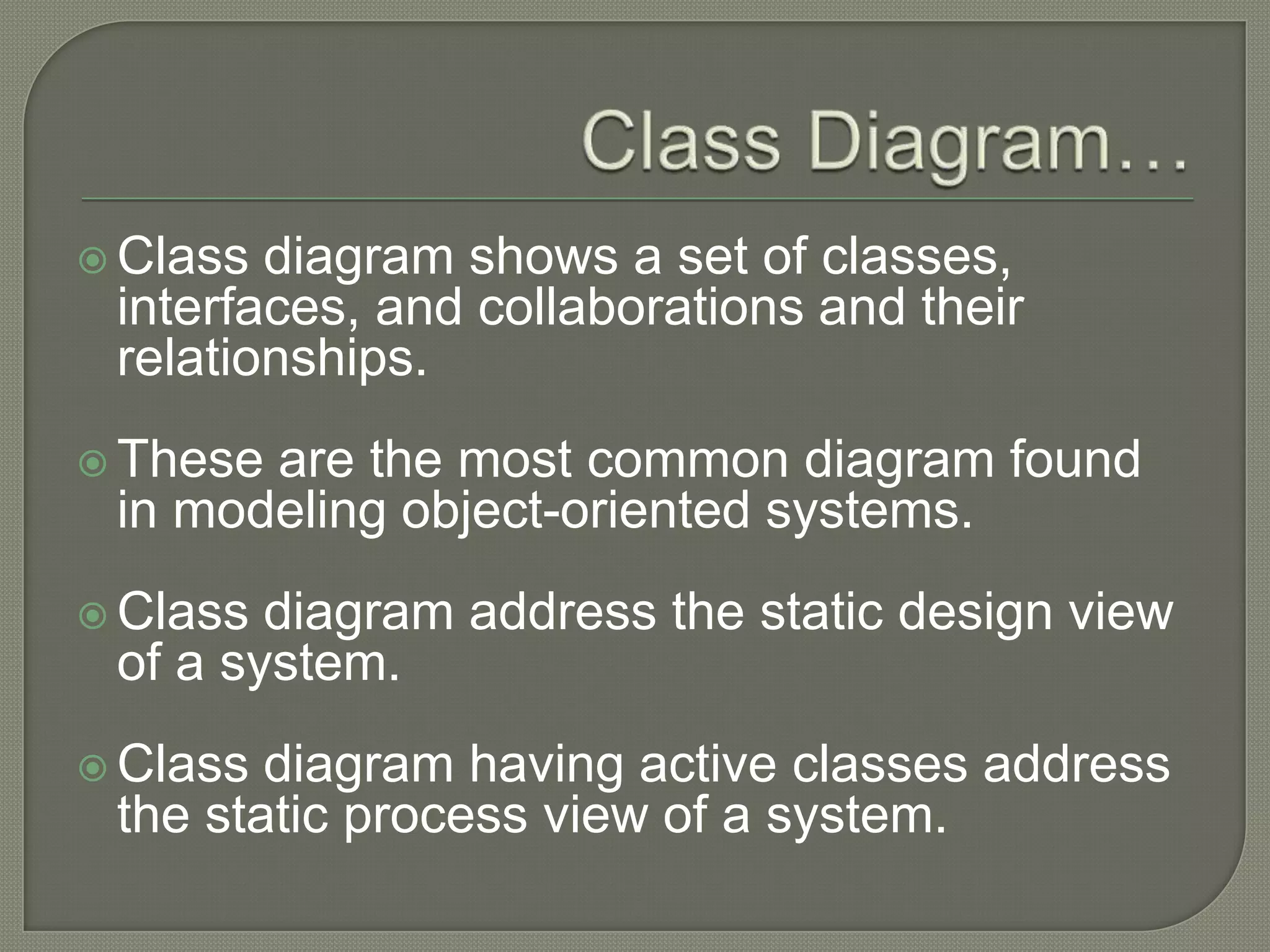 Class Diagram…

Class diagram shows a set of classes, interfaces, and collaborations and their relationships.

These are the most common diagram found in modeling object-oriented systems.

Class diagram address the static design view of a system.

Class diagram having active classes address the static process view of a system.